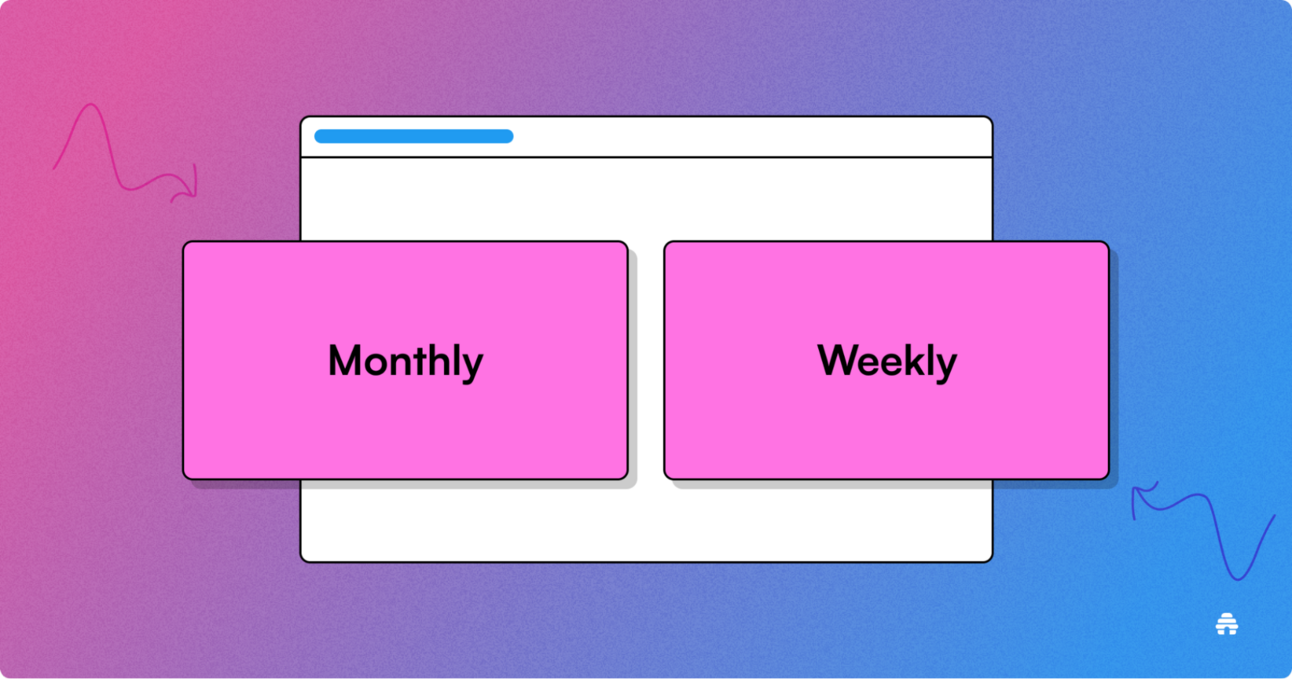 Monthly

Weekly